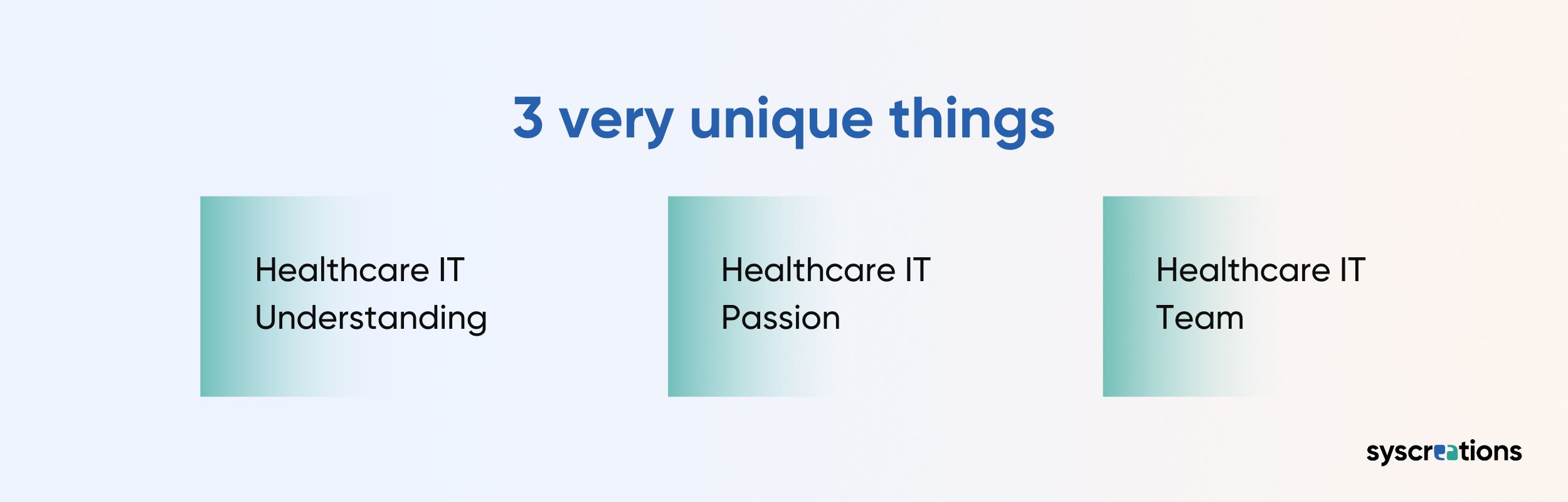 3 very unique things

Healthcare IT Understanding

Healthcare IT Passion

Healthcare IT Team

syscreations